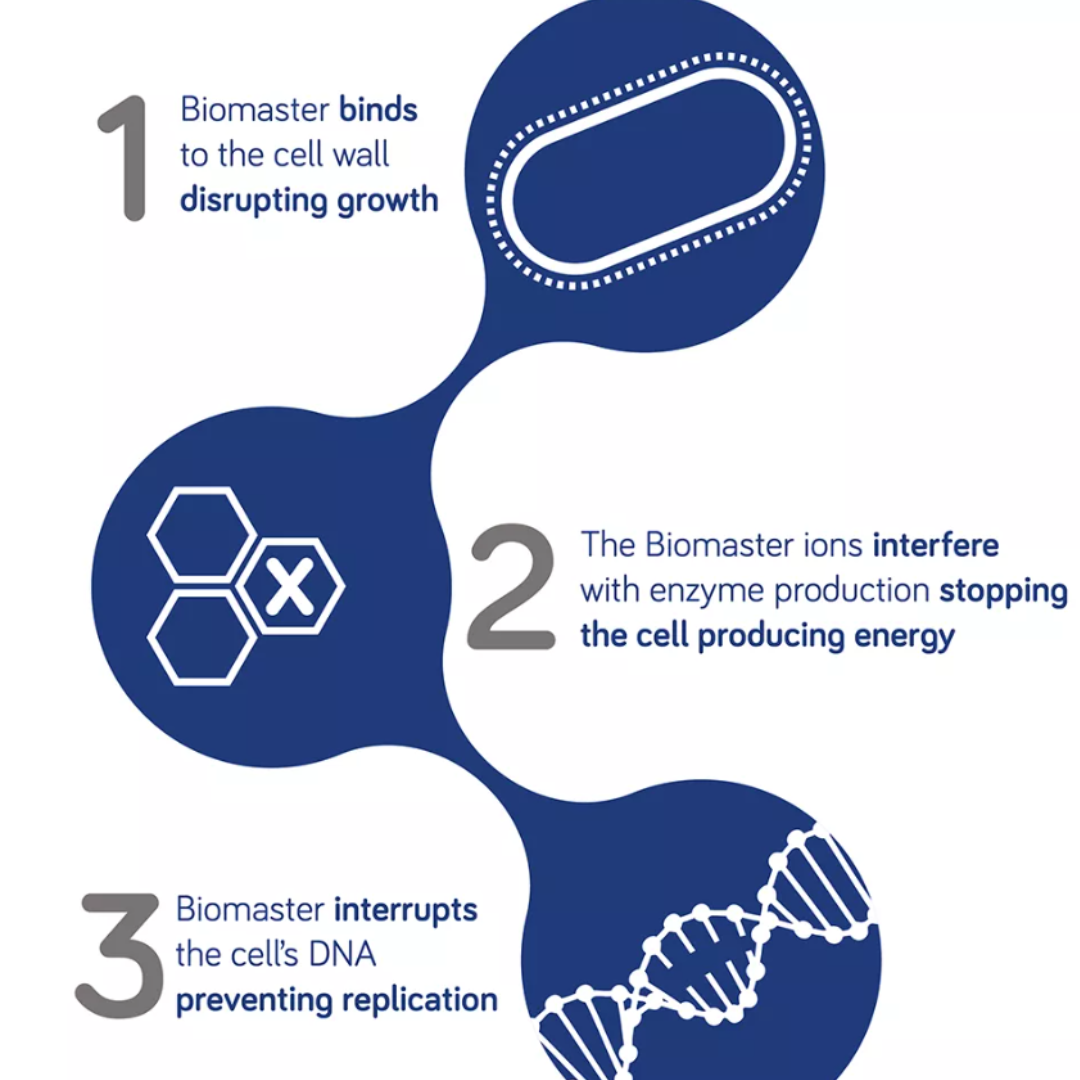 1 Biomaster binds to the cell wall disrupting growth

X

2 The Biomaster ions interfere with enzyme production stopping the cell producing energy

3 Biomaster interrupts the cell's DNA preventing replication